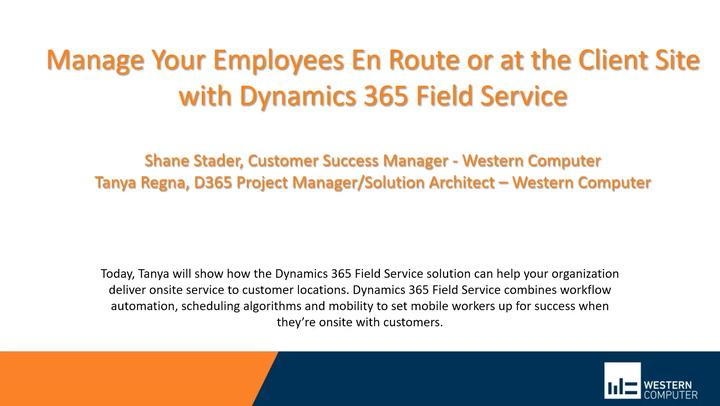 Manage Your Employees En Route or at the Client Site with Dynamics 365 Field Service

Shane Stader, Customer Success Manager - Western Computer
Tanya Regna, D365 Project Manager/Solution Architect – Western Computer

Today, Tanya will show how the Dynamics 365 Field Service solution can help your organization deliver onsite service to customer locations. Dynamics 365 Field Service combines workflow automation, scheduling algorithms and mobility to set mobile workers up for success when they're onsite with customers.

WESTERN COMPUTER